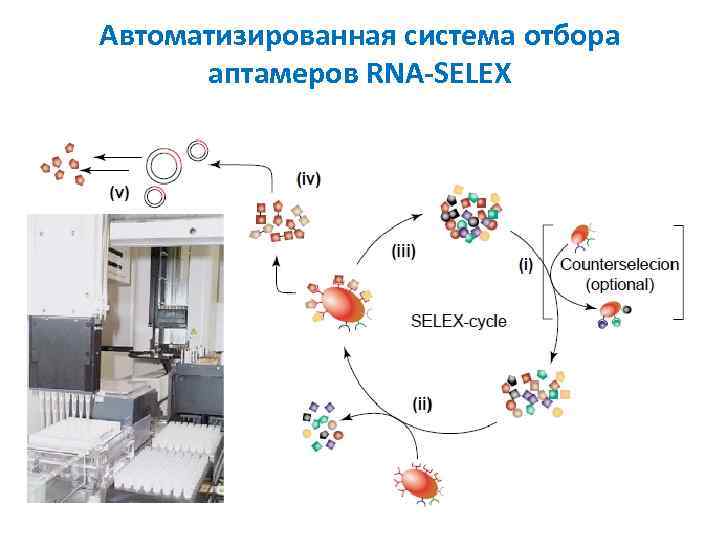 Автоматизированная система отбора аптамеров RNA-SELEX

(v)

(iv)

(iii)

(i)

Counterselecion (optional)

SELEX-cycle

(ii)